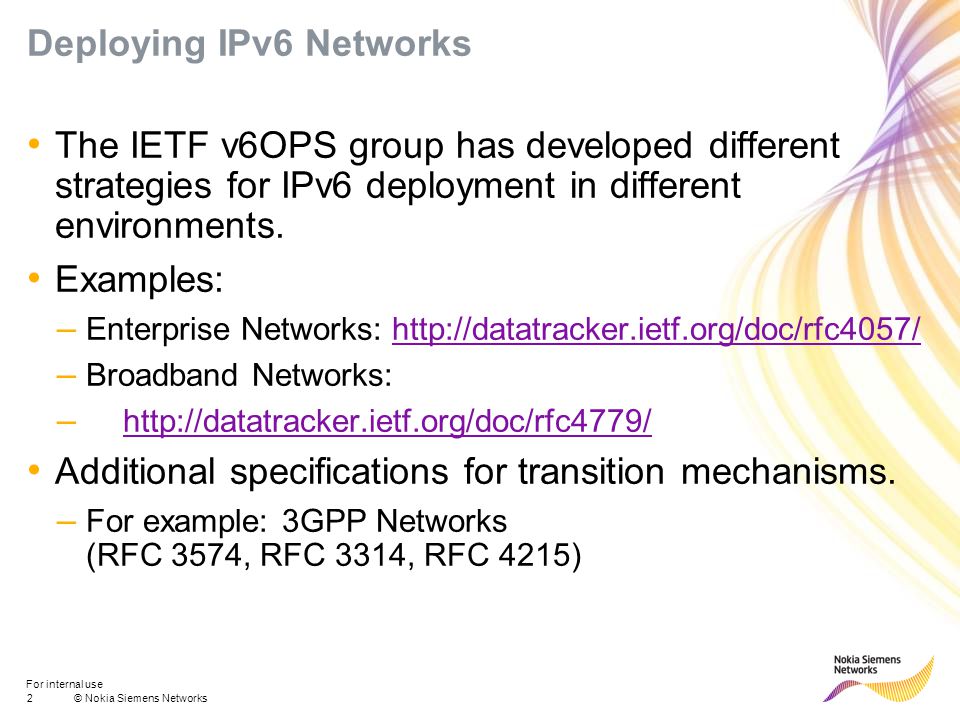 Deploying IPv6 Networks

• The IETF v6OPS group has developed different strategies for IPv6 deployment in different environments.

• Examples:

– Enterprise Networks: http://datatracker.ietf.org/doc/rfc4057/

– Broadband Networks:

– http://datatracker.ietf.org/doc/rfc4779/

• Additional specifications for transition mechanisms.

– For example: 3GPP Networks (RFC 3574, RFC 3314, RFC 4215)

For internal use
2 © Nokia Siemens Networks

Nokia Siemens Networks